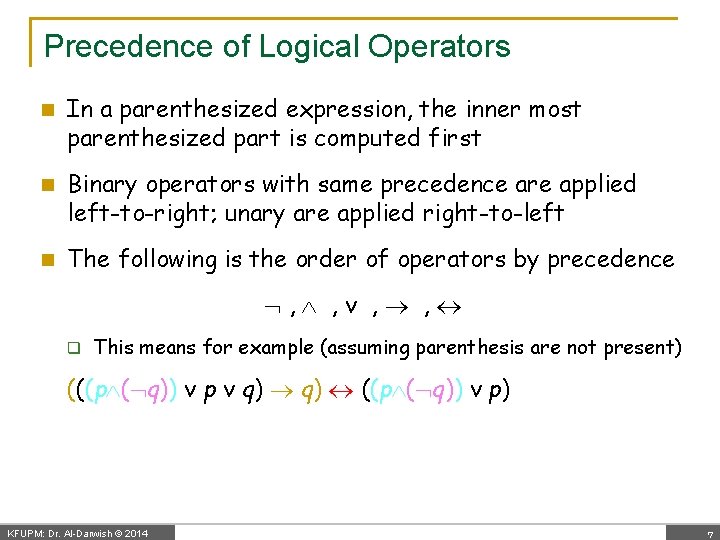 Precedence of Logical Operators

In a parenthesized expression, the inner most parenthesized part is computed first

Binary operators with same precedence are applied left-to-right; unary are applied right-to-left

The following is the order of operators by precedence

$\neg$ , $\wedge$ , $\vee$ , $\rightarrow$ , $\leftrightarrow$

This means for example (assuming parenthesis are not present)

$(((p \wedge (\neg q)) \vee p \vee q) \rightarrow q) \leftrightarrow ((p \wedge (\neg q)) \vee p)$

KFUPM: Dr. Al-Darwish © 2014

7